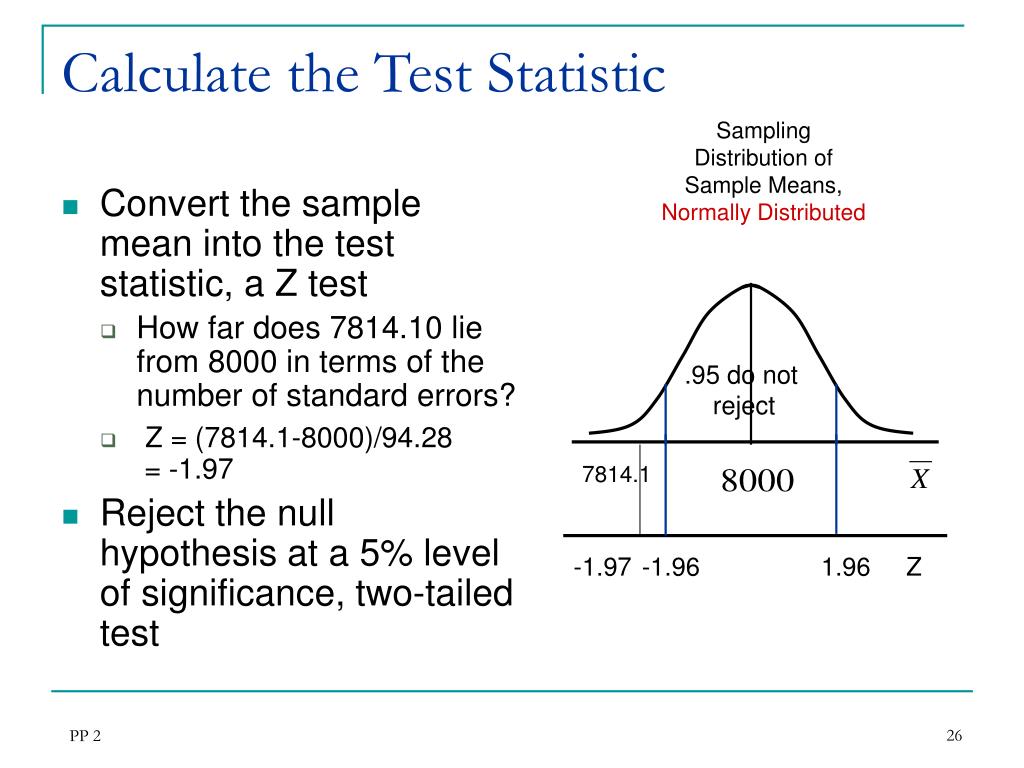 Calculate the Test Statistic

Convert the sample mean into the test statistic, a Z test

How far does 7814.10 lie from 8000 in terms of the number of standard errors?

Z = (7814.1-8000)/94.28 = -1.97

Reject the null hypothesis at a 5% level of significance, two-tailed test

Sampling Distribution of Sample Means, Normally Distributed

.95 do not reject

7814.1

8000

$\overline{X}$

-1.97 -1.96

1.96

Z

PP 2

26